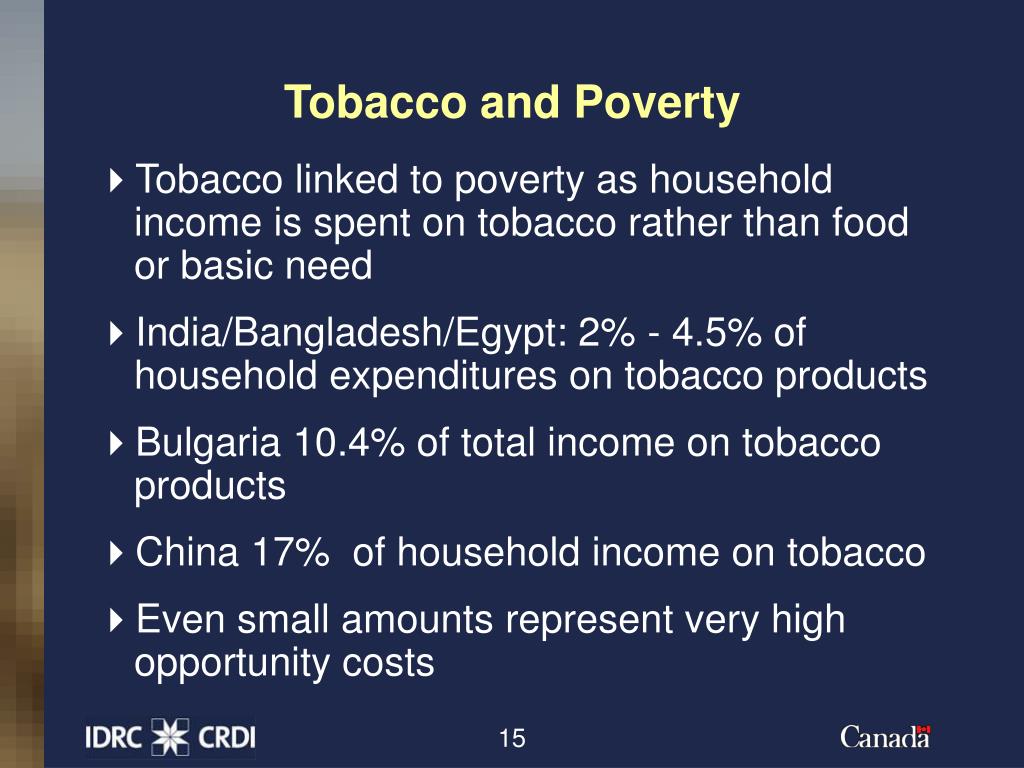 Tobacco and Poverty

Tobacco linked to poverty as household income is spent on tobacco rather than food or basic need

India/Bangladesh/Egypt: 2% - 4.5% of household expenditures on tobacco products

Bulgaria 10.4% of total income on tobacco products

China 17% of household income on tobacco

Even small amounts represent very high opportunity costs

IDRC CRDI

15

Canada